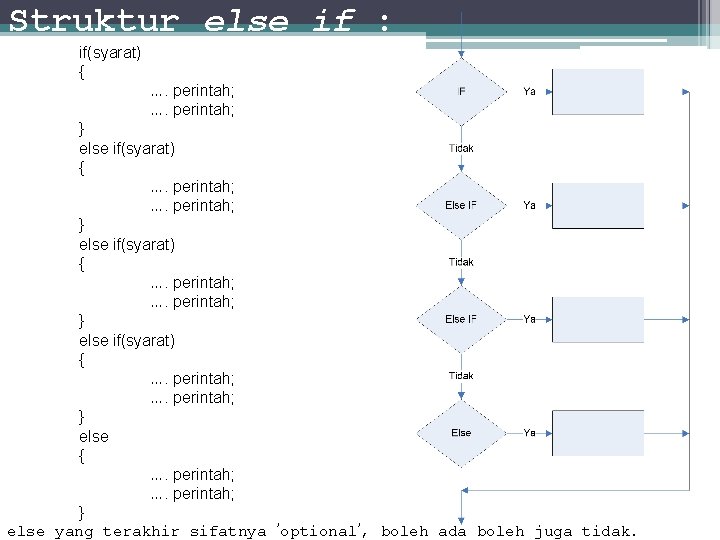 Struktur else if :

if(syarat)
{
…. perintah;
…. perintah;
}
else if(syarat)
{
…. perintah;
…. perintah;
}
else if(syarat)
{
…. perintah;
…. perintah;
}
else if(syarat)
{
…. perintah;
…. perintah;
}
else
{
…. perintah;
…. perintah;
}

IF
Ya
Tidak
Else IF
Ya
Tidak
Else IF
Ya
Tidak
Else
Ya

else yang terakhir sifatnya 'optional', boleh ada boleh juga tidak.